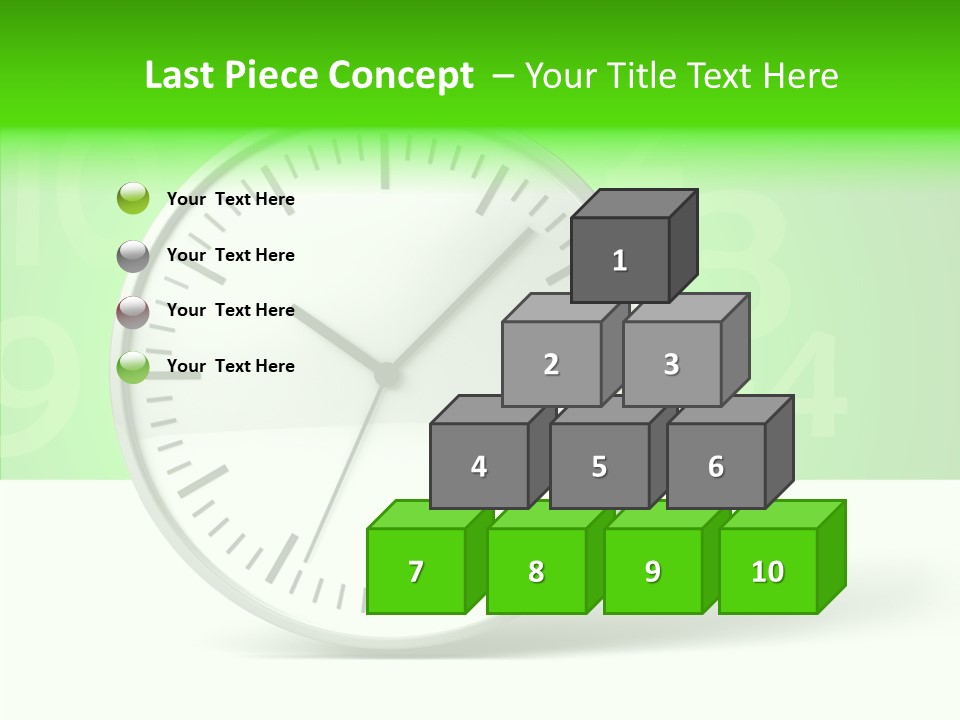 Last Piece Concept – Your Title Text Here

Your Text Here

Your Text Here

Your Text Here

Your Text Here

1

2

3

4

5

6

7

8

9

10